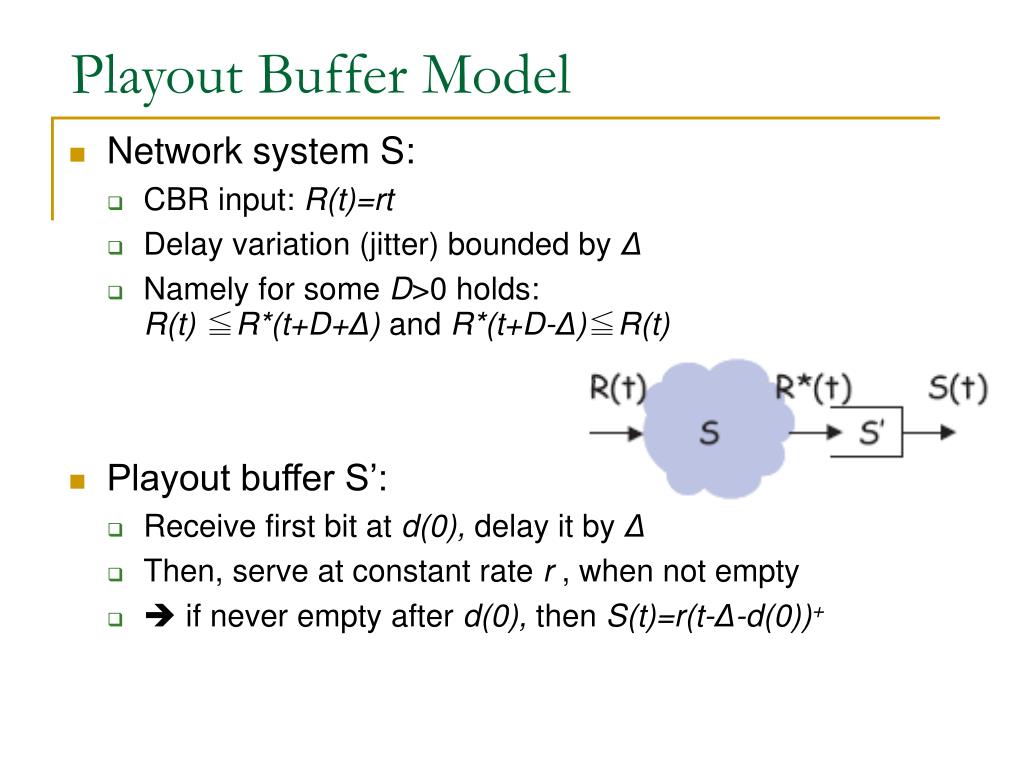 Playout Buffer Model

Network system S:

CBR input: $R(t)=rt$

Delay variation (jitter) bounded by $\Delta$

Namely for some $D>0$ holds: $R(t) \leqq R^*(t+D+\Delta)$ and $R^*(t+D-\Delta) \leqq R(t)$

R(t)
S
R*(t)
S'
S(t)

Playout buffer S':

Receive first bit at $d(0)$, delay it by $\Delta$

Then, serve at constant rate $r$ , when not empty

➔ if never empty after $d(0)$, then $S(t)=r(t-\Delta-d(0))^+$